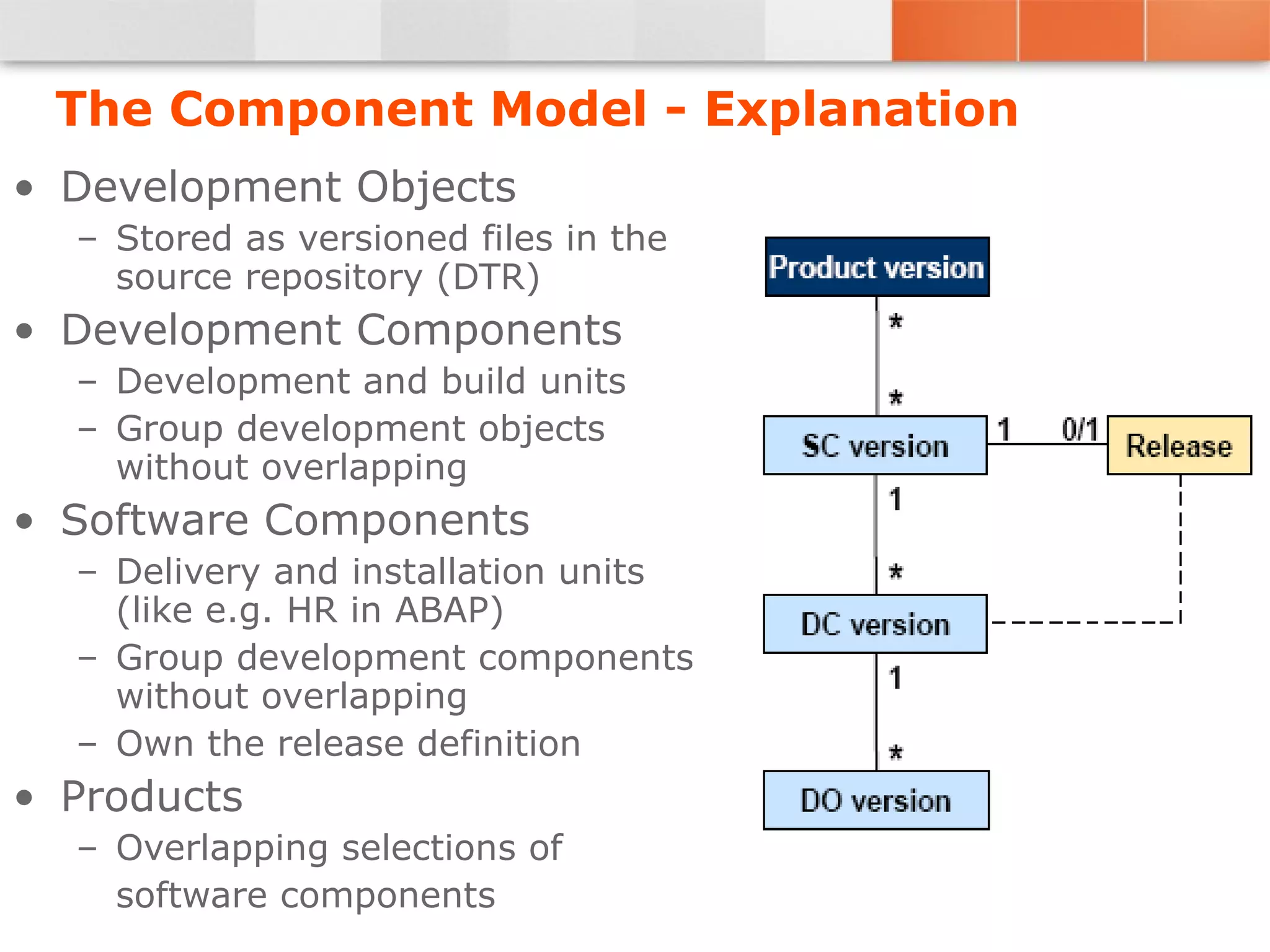 The Component Model - Explanation

• Development Objects
 – Stored as versioned files in the source repository (DTR)
• Development Components
 – Development and build units
 – Group development objects without overlapping
• Software Components
 – Delivery and installation units (like e.g. HR in ABAP)
 – Group development components without overlapping
 – Own the release definition
• Products
 – Overlapping selections of software components

Product version
*
*
SC version
1
0/1
Release
1
*
DC version
1
*
DO version